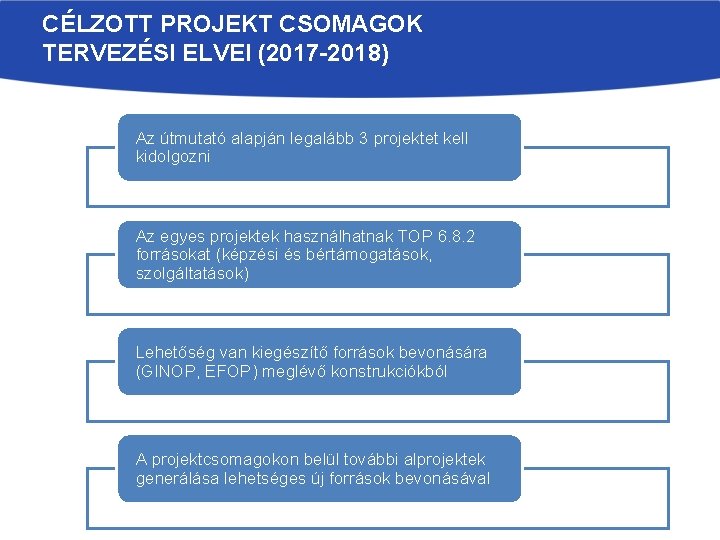 CÉLZOTT PROJEKT CSOMAGOK TERVEZÉSI ELVEI (2017-2018)

Az útmutató alapján legalább 3 projektet kell kidolgozni

Az egyes projektek használhatnak TOP 6.8.2 forrásokat (képzési és bértámogatások, szolgáltatások)

Lehetőség van kiegészítő források bevonására (GINOP, EFOP) meglévő konstrukciókból

A projektcsomagokon belül további alprojektek generálása lehetséges új források bevonásával